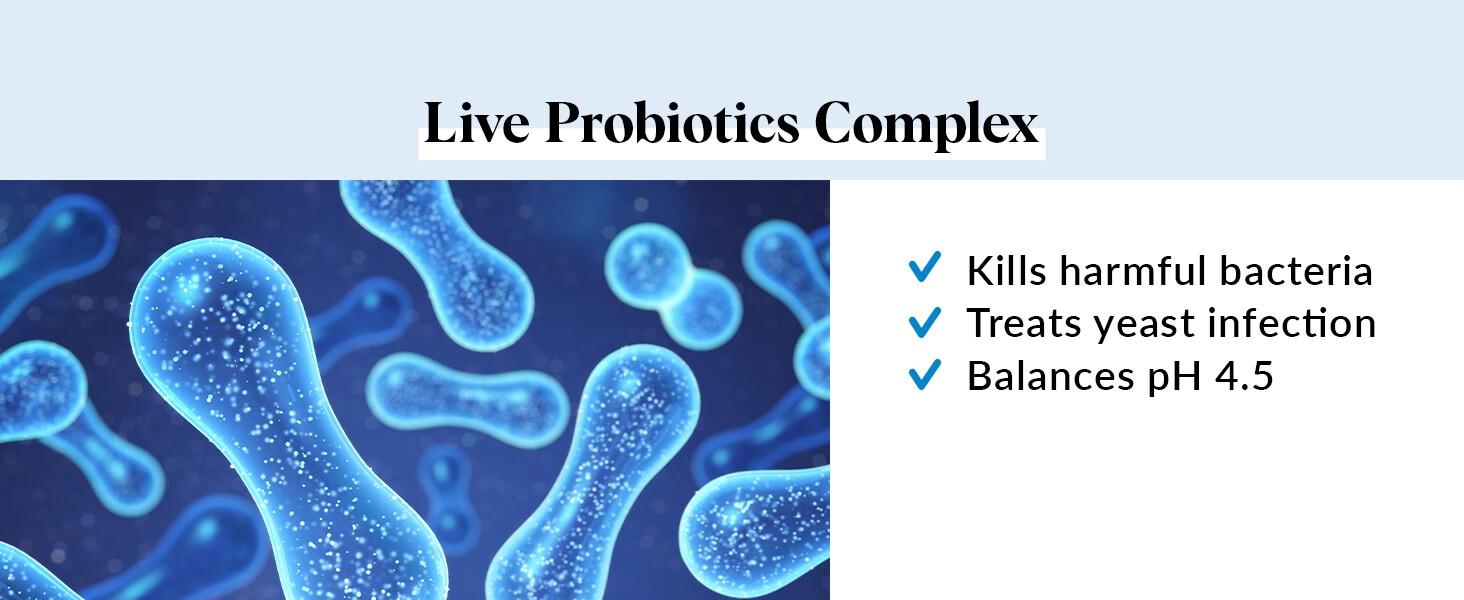 Live Probiotics Complex

✓ Kills harmful bacteria
✓ Treats yeast infection
✓ Balances pH 4.5